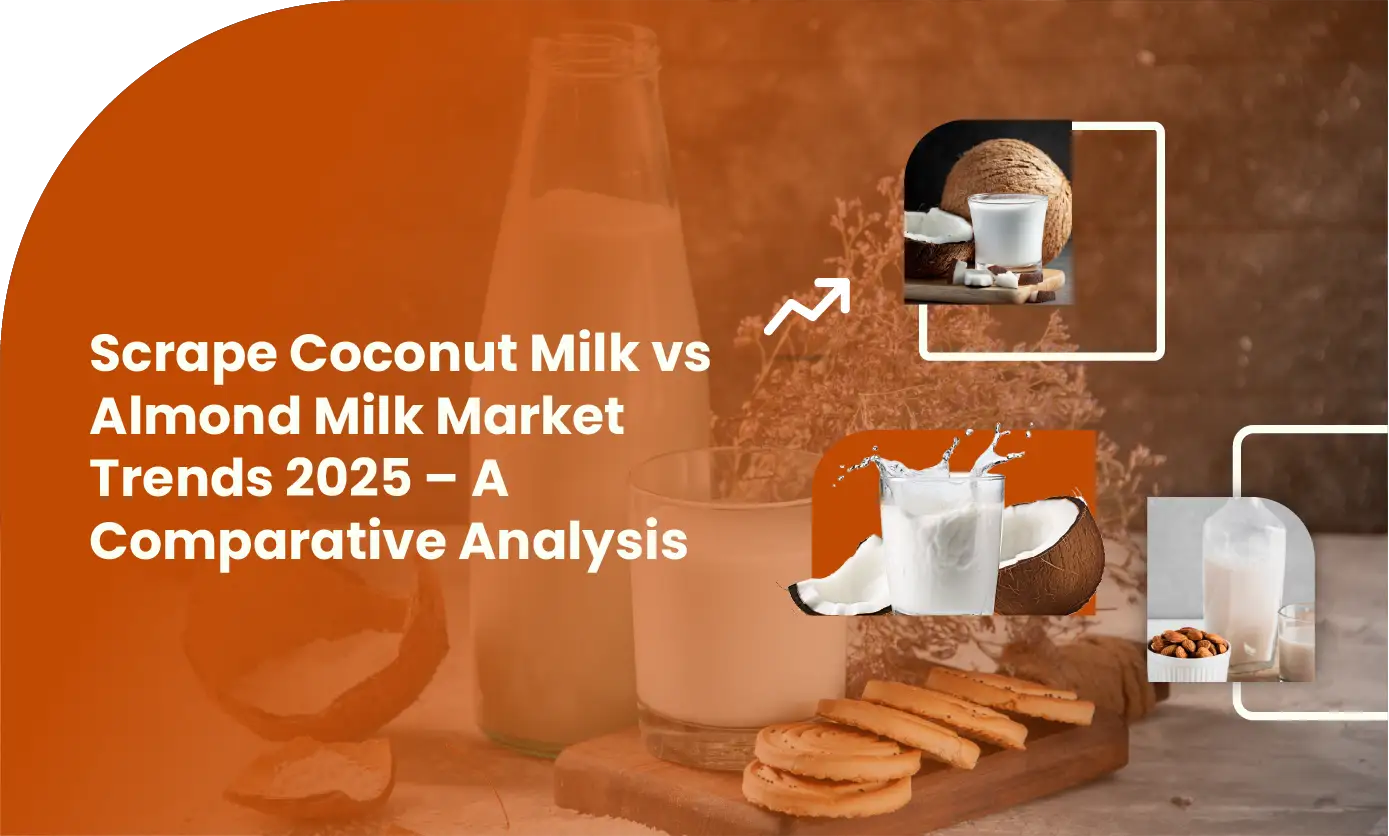 Scrape Coconut Milk vs Almond Milk Market Trends 2025 – A Comparative Analysis